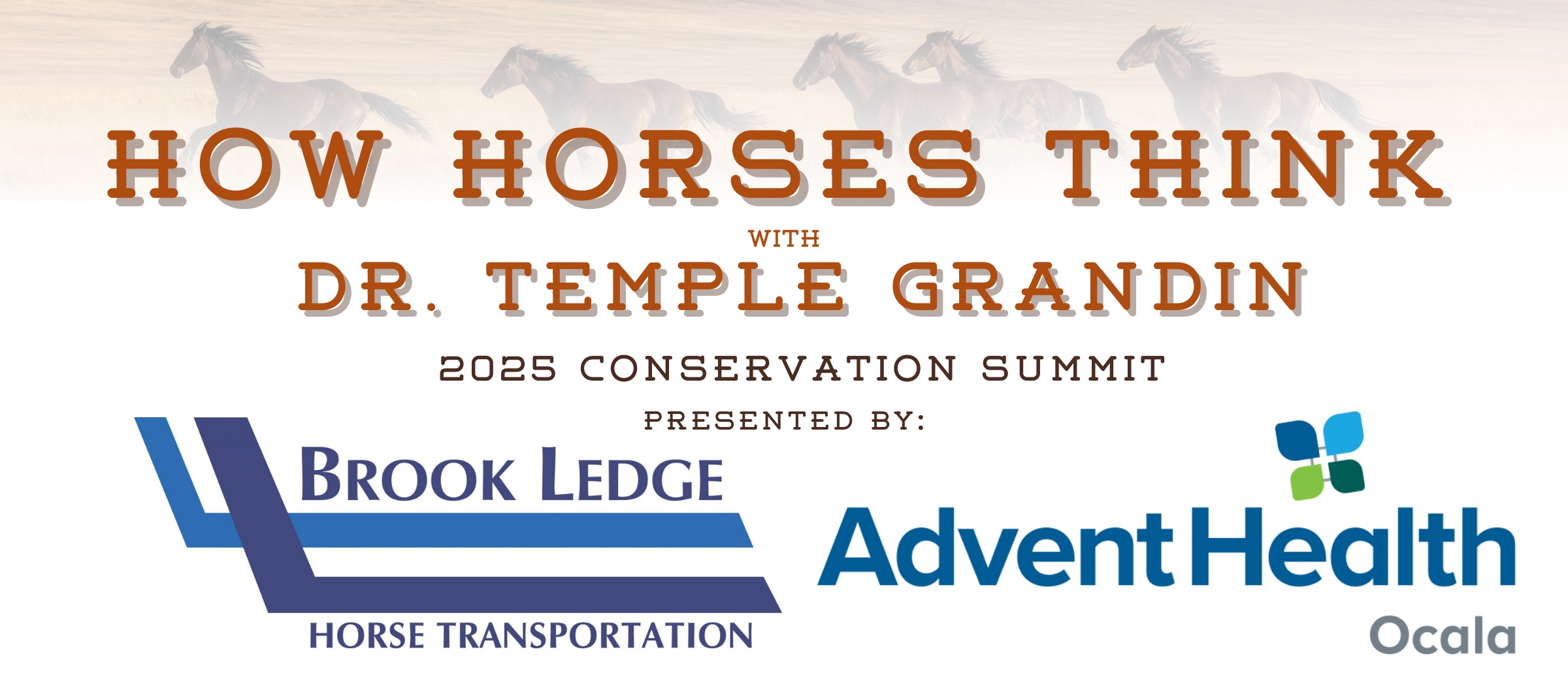 HOW HORSES THINK

WITH

DR. TEMPLE GRANDIN

2025 CONSERVATION SUMMIT

PRESENTED BY:

BROOK LEDGE

HORSE TRANSPORTATION

AdventHealth

Ocala